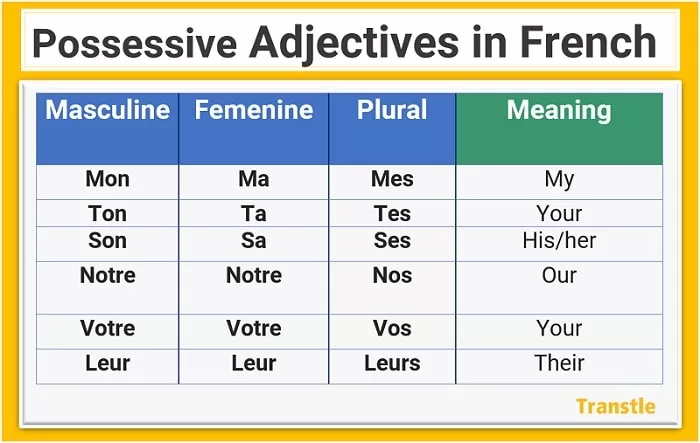 Possessive Adjectives in French

| Masculine | Femenine | Plural | Meaning |
|---|---|---|---|
| Mon | Ma | Mes | My |
| Ton | Ta | Tes | Your |
| Son | Sa | Ses | His/her |
| Notre | Notre | Nos | Our |
| Votre | Votre | Vos | Your |
| Leur | Leur | Leurs | Their |

Transtle